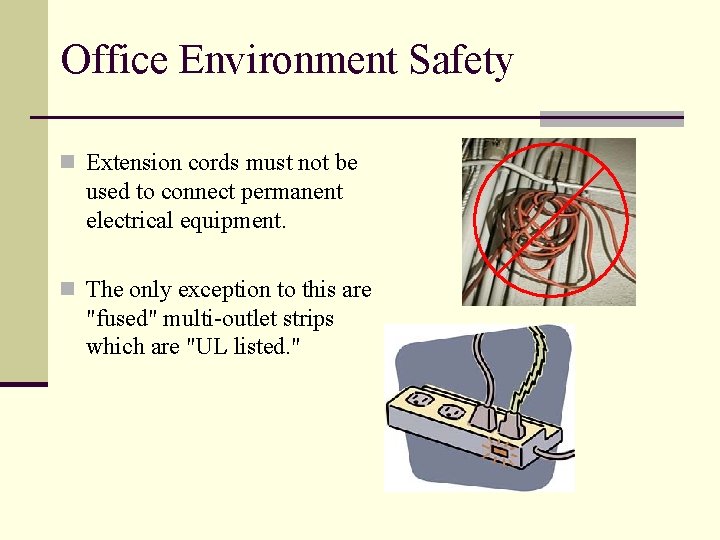 Office Environment Safety

Extension cords must not be used to connect permanent electrical equipment.

The only exception to this are "fused" multi-outlet strips which are "UL listed."